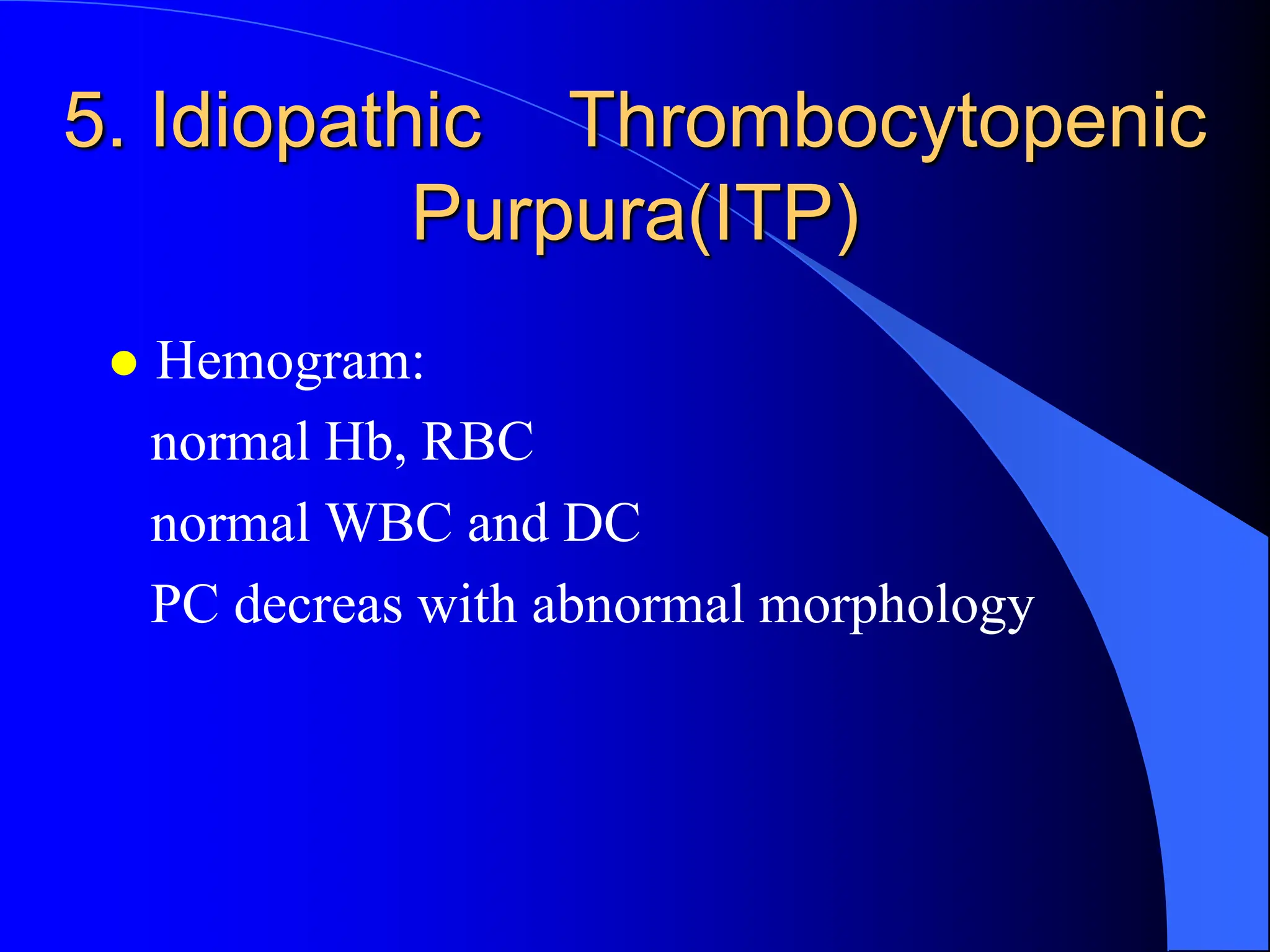 5. Idiopathic Thrombocytopenic Purpura(ITP)

● Hemogram:

normal Hb, RBC

normal WBC and DC

PC decreas with abnormal morphology